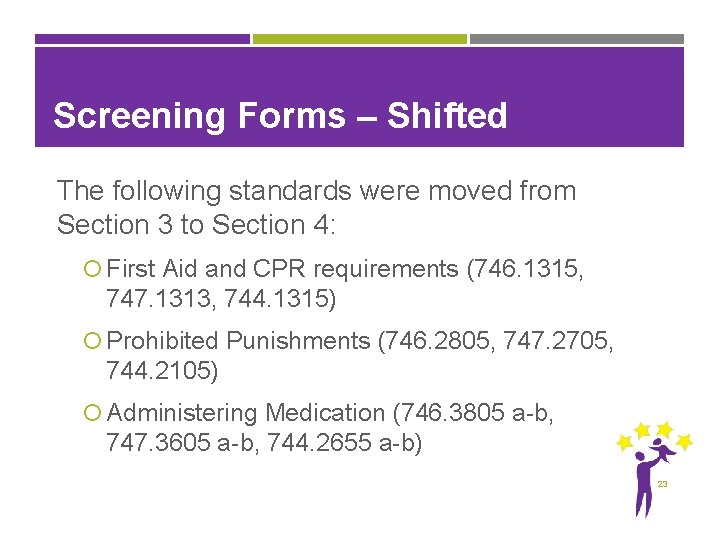 Screening Forms – Shifted

The following standards were moved from Section 3 to Section 4:

First Aid and CPR requirements (746.1315, 747.1313, 744.1315)

Prohibited Punishments (746.2805, 747.2705, 744.2105)

Administering Medication (746.3805 a-b, 747.3605 a-b, 744.2655 a-b)

23